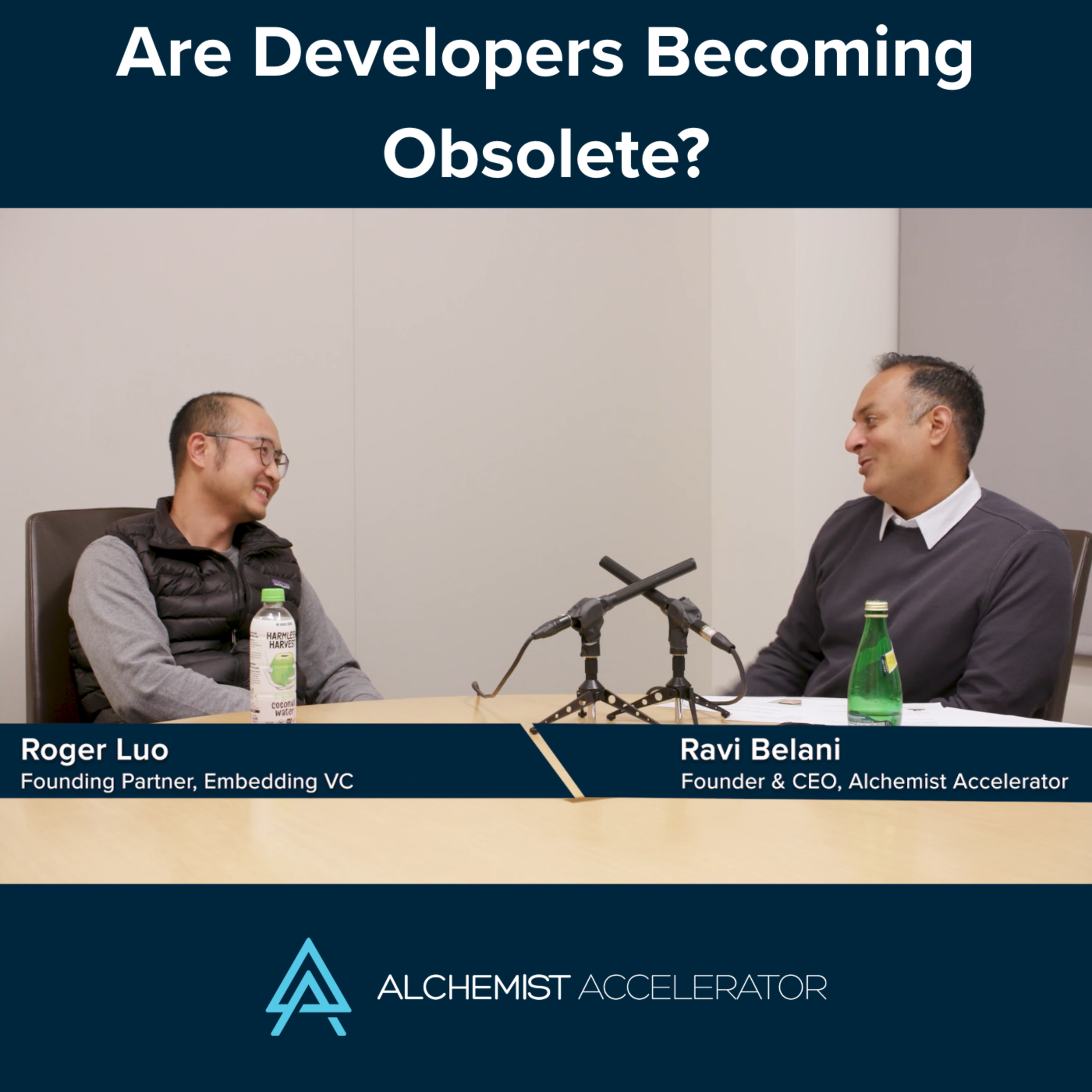 Are Developers Becoming Obsolete?

HARMLESS HARVEST
coconut water

Roger Luo
Founding Partner, Embedding VC

Ravi Belani
Founder & CEO, Alchemist Accelerator

ALCHEMIST ACCELERATOR